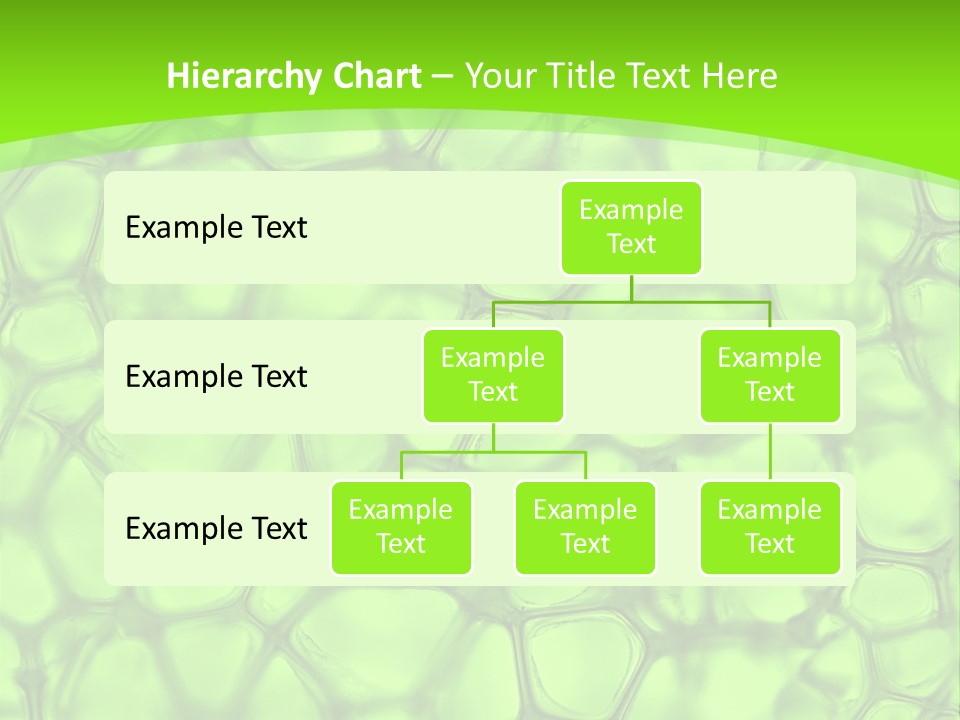 Hierarchy Chart – Your Title Text Here

Example Text

Example Text

Example Text

Example Text

Example Text

Example Text

Example Text

Example Text

Example Text